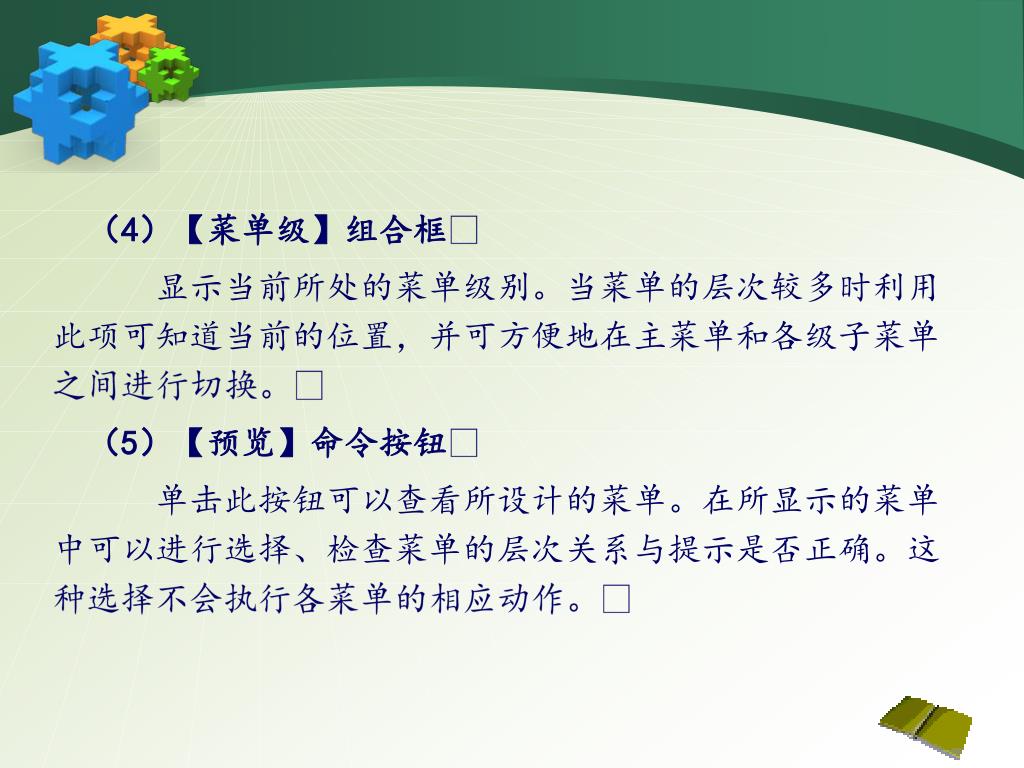 （4）【菜单级】组合框□

显示当前所处的菜单级别。当菜单的层次较多时利用此项可知道当前的位置，并可方便地在主菜单和各级子菜单之间进行切换。□

（5）【预览】命令按钮□

单击此按钮可以查看所设计的菜单。在所显示的菜单中可以进行选择、检查菜单的层次关系与提示是否正确。这种选择不会执行各菜单的相应动作。□